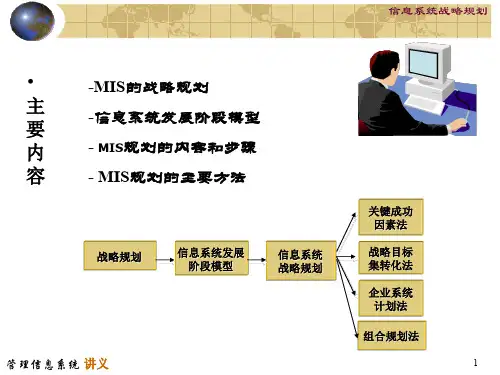 信息系统战略规划

• 主要内容

-MIS的战略规划

-信息系统发展阶段模型

- MIS规划的内容和步骤

- MIS规划的主要方法

战略规划

信息系统发展阶段模型

信息系统战略规划

关键成功因素法

战略目标集转化法

企业系统计划法

组合规划法

管理信息系统 讲义

1